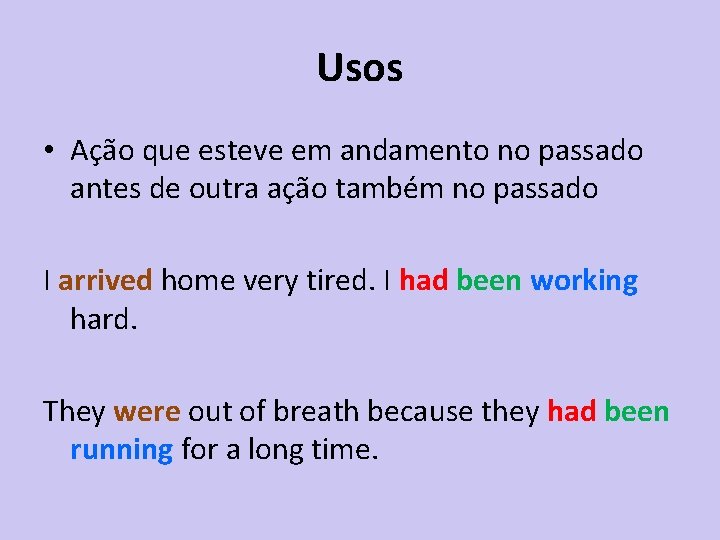 Usos

• Ação que esteve em andamento no passado antes de outra ação também no passado

I arrived home very tired. I had been working hard.

They were out of breath because they had been running for a long time.